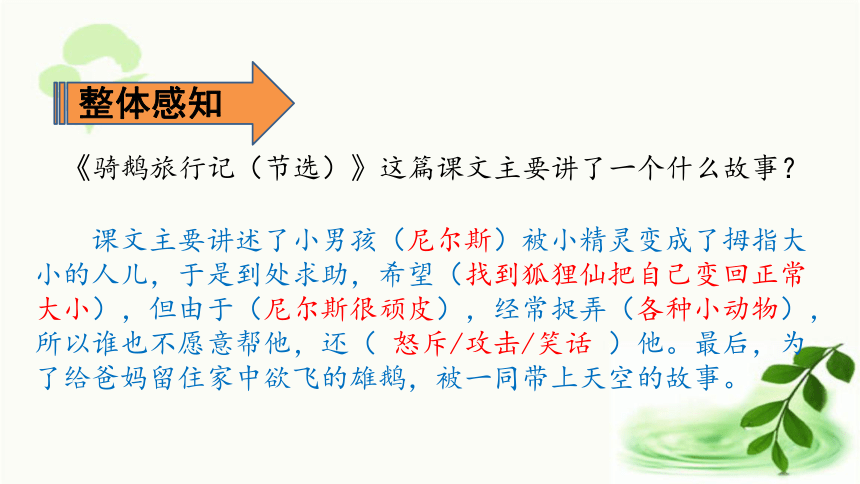 整体感知

《骑鹅旅行记（节选）》这篇课文主要讲了一个什么故事？

课文主要讲述了小男孩（尼尔斯）被小精灵变成了拇指大小的人儿，于是到处求助，希望（找到狐狸仙把自己变回正常大小），但由于（尼尔斯很顽皮），经常捉弄（各种小动物），所以谁也不愿意帮他，还（ 怒斥/攻击/笑话 ）他。最后，为了给爸妈留住家中欲飞的雄鹅，被一同带上天空的故事。